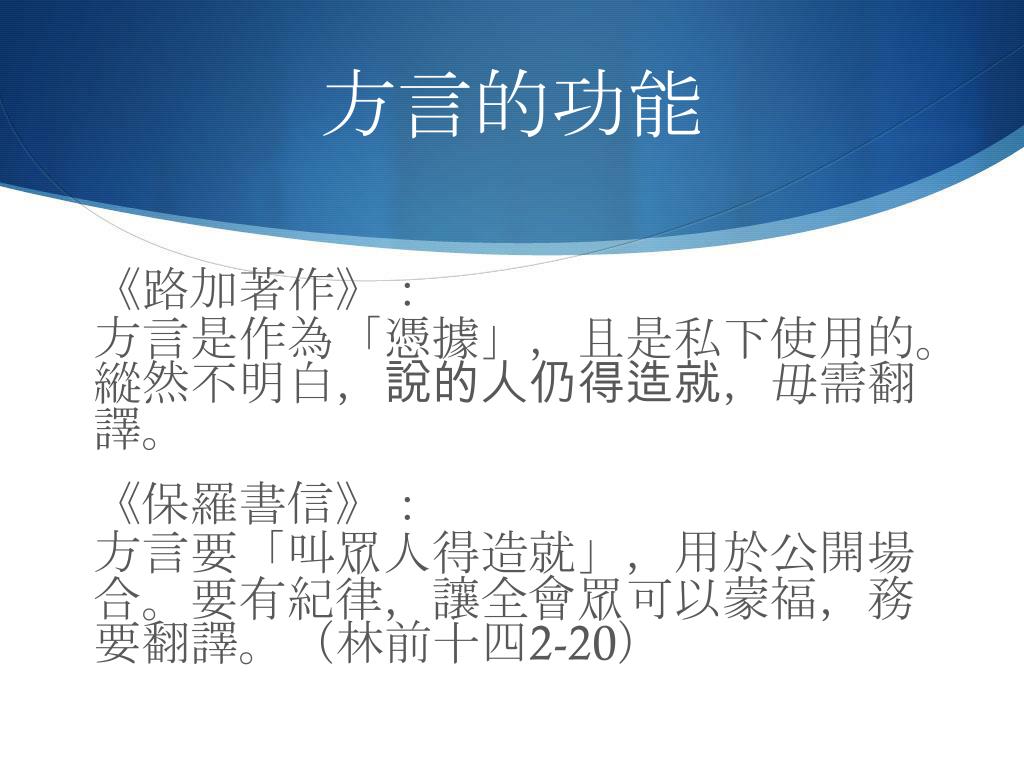 方言的功能

《路加著作》：
方言是作為「憑據」，且是私下使用的。縱然不明白，說的人仍得造就，毋需翻譯。

《保羅書信》：
方言要「叫眾人得造就」，用於公開場合。要有紀律，讓全會眾可以蒙福，務要翻譯。（林前十四2-20）